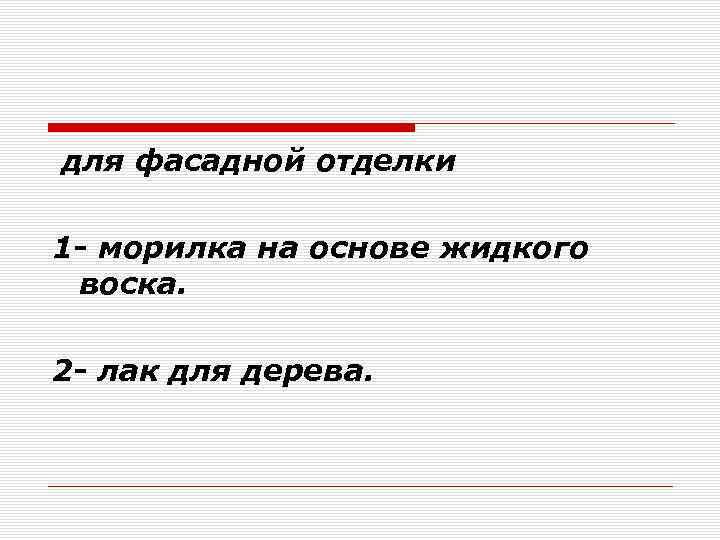 для фасадной отделки

1- морилка на основе жидкого воска.

2- лак для дерева.